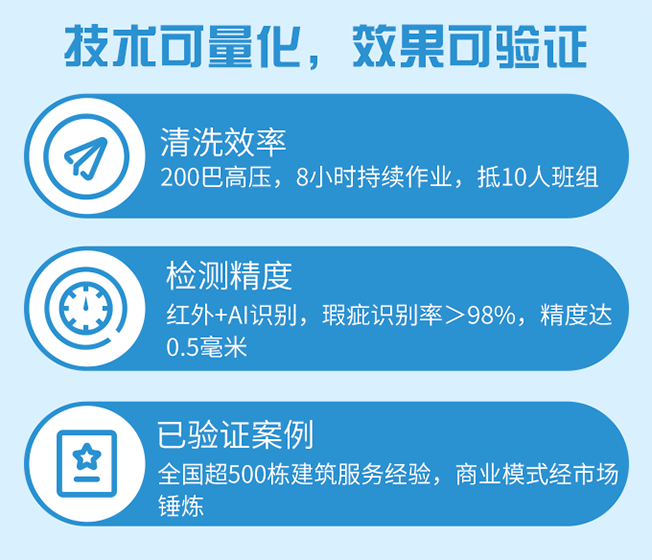 技术可量化，效果可验证

清洗效率

200巴高压，8小时持续作业，抵10人班组

检测精度

红外+AI识别，瑕疵识别率＞98%，精度达0.5毫米

已验证案例

全国超500栋建筑服务经验，商业模式经市场锤炼